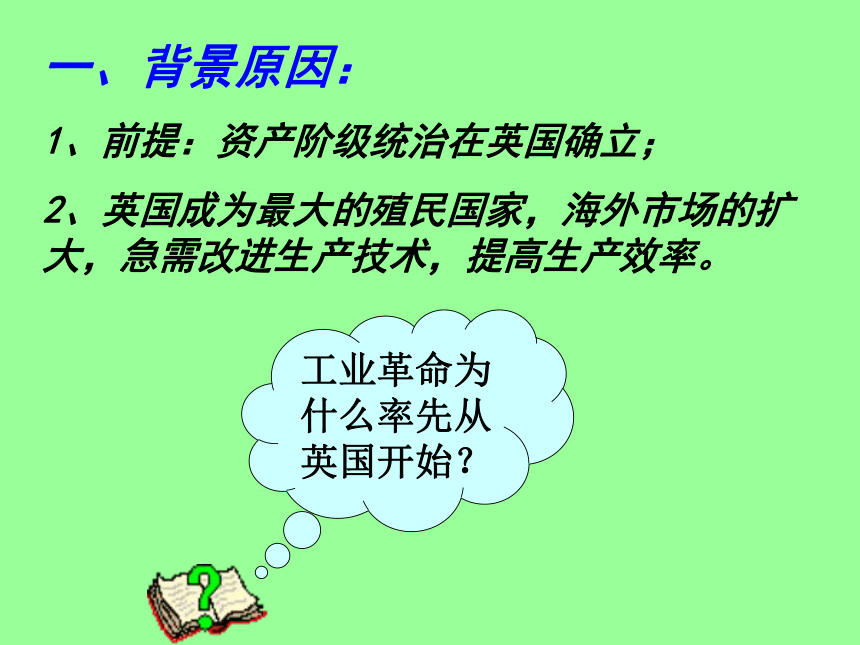 一、背景原因：

1、前提：资产阶级统治在英国确立；

2、英国成为最大的殖民国家，海外市场的扩大，急需改进生产技术，提高生产效率。

工业革命为什么率先从英国开始？

?